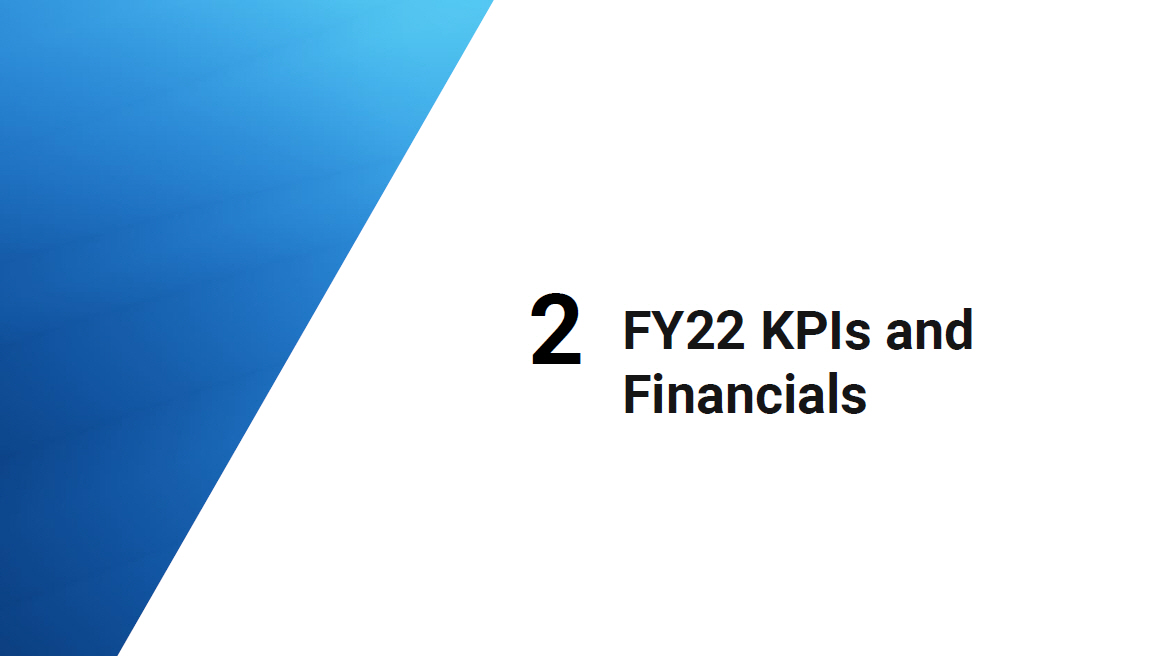 2

FY22 KPIs and Financials